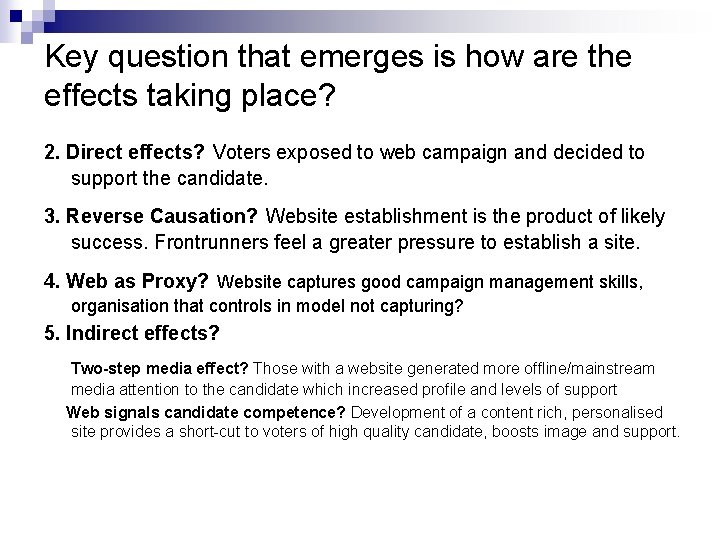 Key question that emerges is how are the effects taking place?

2. Direct effects? Voters exposed to web campaign and decided to support the candidate.

3. Reverse Causation? Website establishment is the product of likely success. Frontrunners feel a greater pressure to establish a site.

4. Web as Proxy? Website captures good campaign management skills, organisation that controls in model not capturing?

5. Indirect effects?

Two-step media effect? Those with a website generated more offline/mainstream media attention to the candidate which increased profile and levels of support

Web signals candidate competence? Development of a content rich, personalised site provides a short-cut to voters of high quality candidate, boosts image and support.